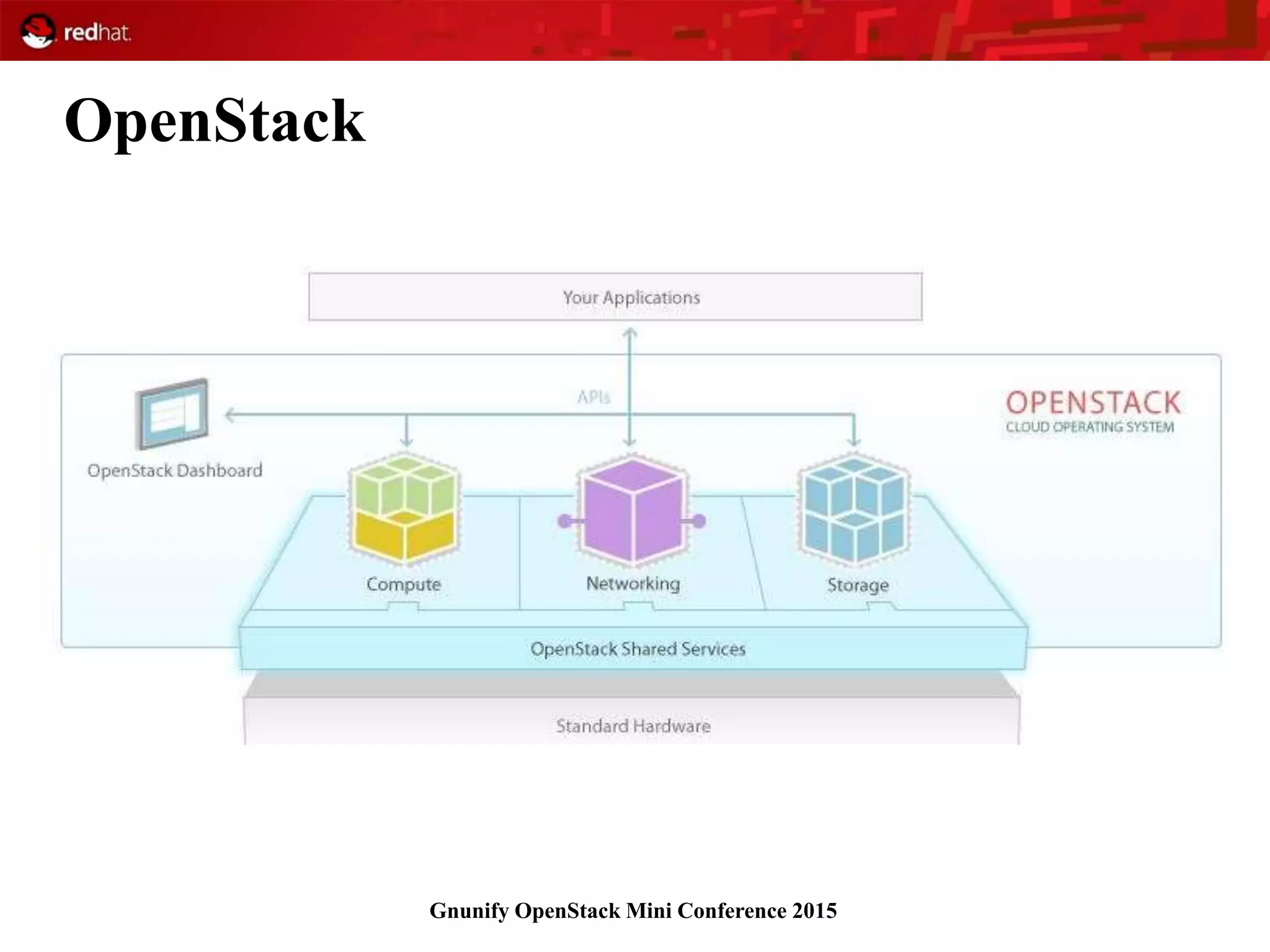 redhat.

OpenStack

Your Applications

APIs

OPENSTACK
CLOUD OPERATING SYSTEM

OpenStack Dashboard

Compute

Networking

Storage

OpenStack Shared Services

Standard Hardware

Gnunify OpenStack Mini Conference 2015